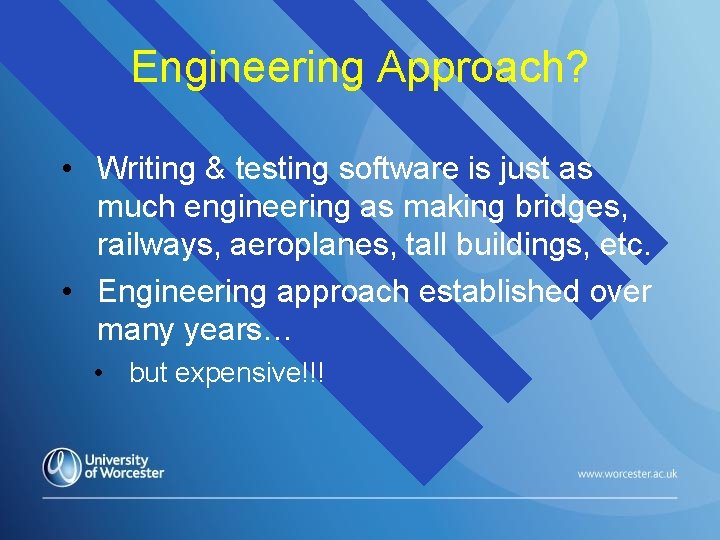 Engineering Approach?

• Writing & testing software is just as much engineering as making bridges, railways, aeroplanes, tall buildings, etc.

• Engineering approach established over many years…

  • but expensive!!!

University of Worcester

www.worcester.ac.uk